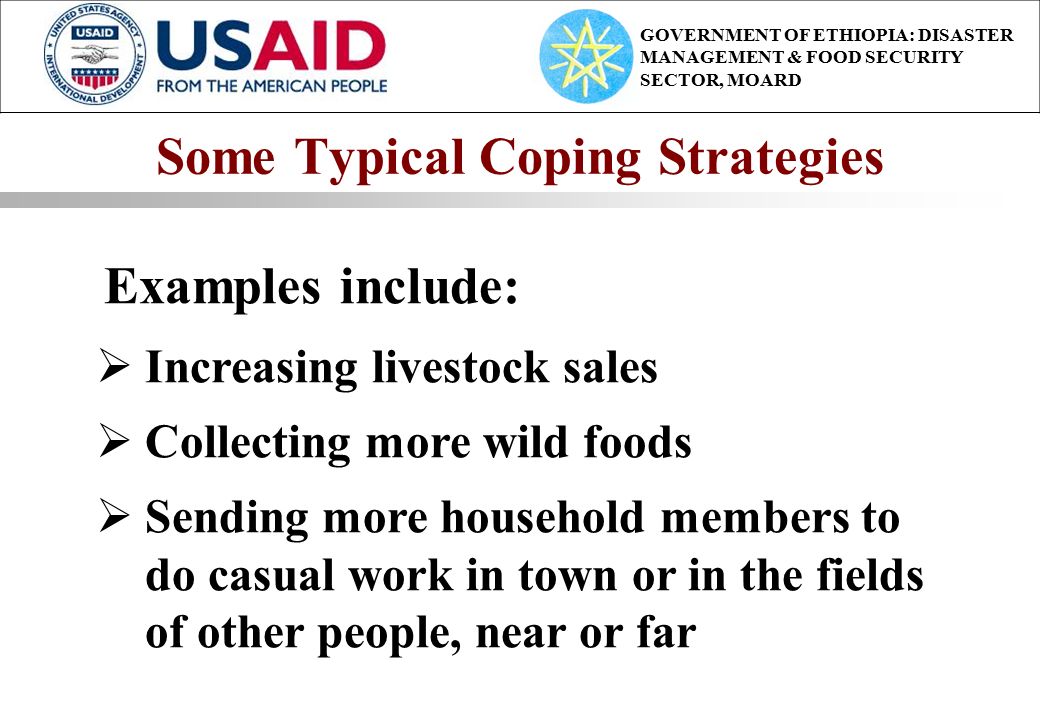 UNITED STATES AGENCY INTERNATIONAL DEVELOPMENT USAID

USAID
FROM THE AMERICAN PEOPLE

GOVERNMENT OF ETHIOPIA: DISASTER MANAGEMENT & FOOD SECURITY SECTOR, MOARD

Some Typical Coping Strategies

Examples include:

➢ Increasing livestock sales

➢ Collecting more wild foods

➢ Sending more household members to do casual work in town or in the fields of other people, near or far